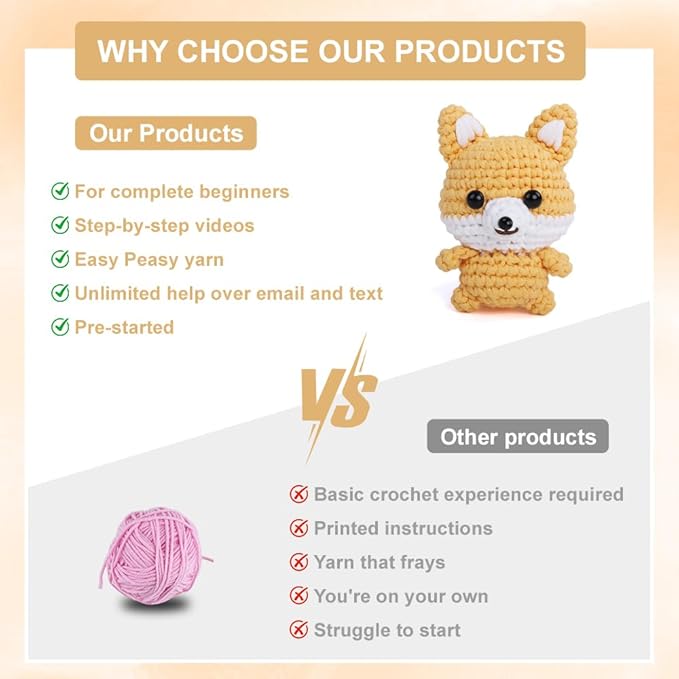 WHY CHOOSE OUR PRODUCTS

Our Products

For complete beginners
Step-by-step videos
Easy Peasy yarn
Unlimited help over email and text
Pre-started

VS

Other products

Basic crochet experience required
Printed instructions
Yarn that frays
You're on your own
Struggle to start